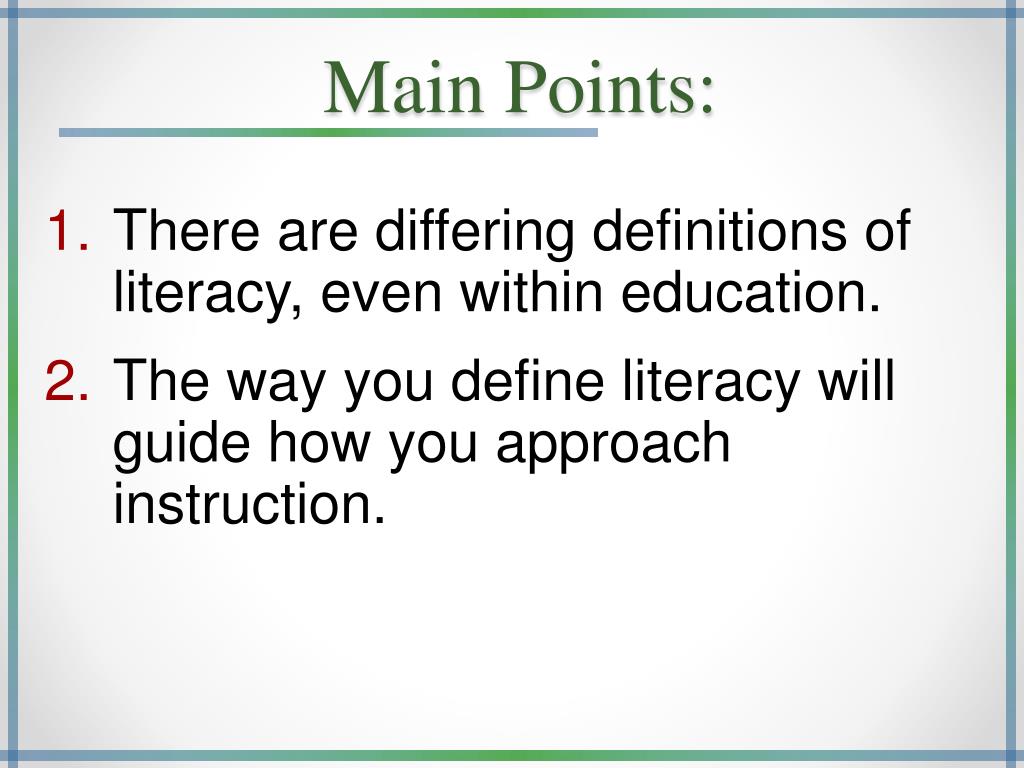 Main Points:

1. There are differing definitions of literacy, even within education.

2. The way you define literacy will guide how you approach instruction.